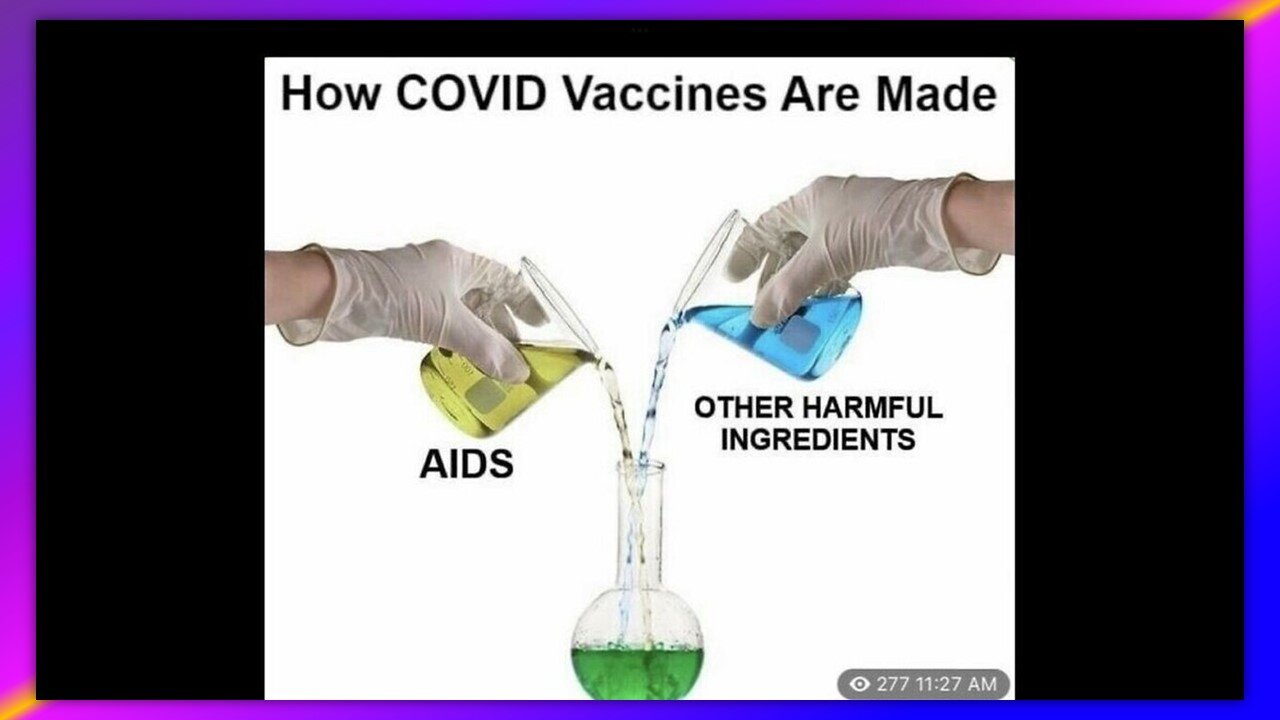 How COVID Vaccines Are Made

AIDS

OTHER HARMFUL INGREDIENTS

277 11:27 AM